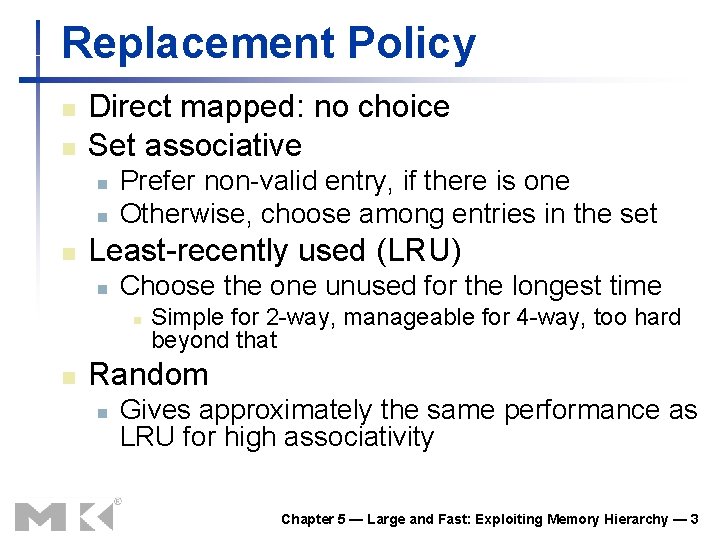 Replacement Policy

- Direct mapped: no choice
- Set associative
  - Prefer non-valid entry, if there is one
  - Otherwise, choose among entries in the set
- Least-recently used (LRU)
  - Choose the one unused for the longest time
    - Simple for 2-way, manageable for 4-way, too hard beyond that
- Random
  - Gives approximately the same performance as LRU for high associativity

MK®

Chapter 5 — Large and Fast: Exploiting Memory Hierarchy — 3